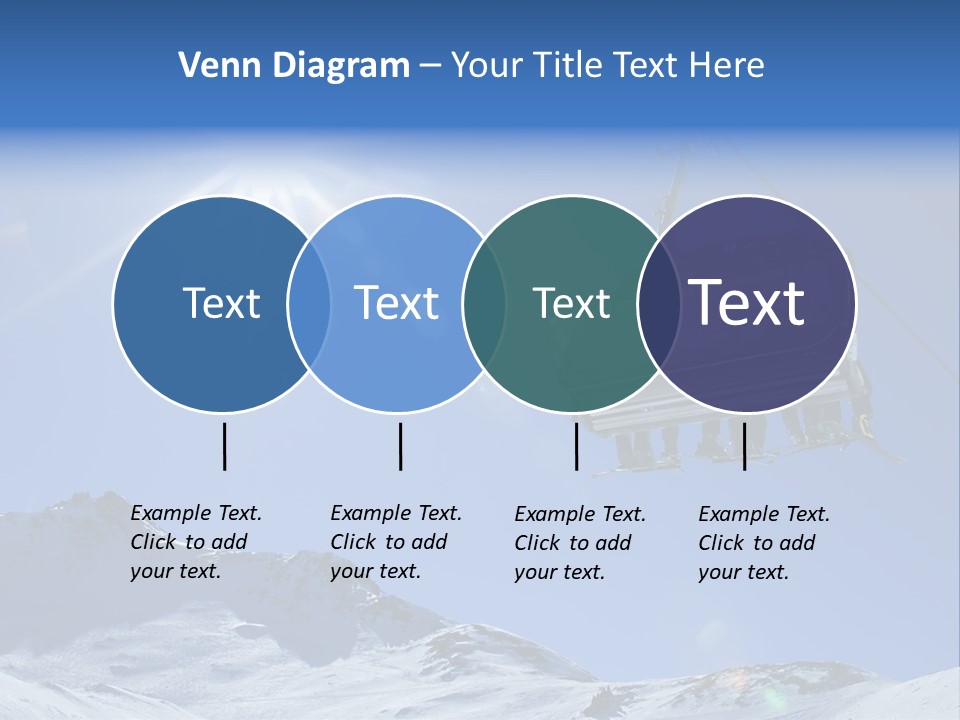 Venn Diagram – Your Title Text Here

Text

Text

Text

Text

Example Text. Click to add your text.

Example Text. Click to add your text.

Example Text. Click to add your text.

Example Text. Click to add your text.